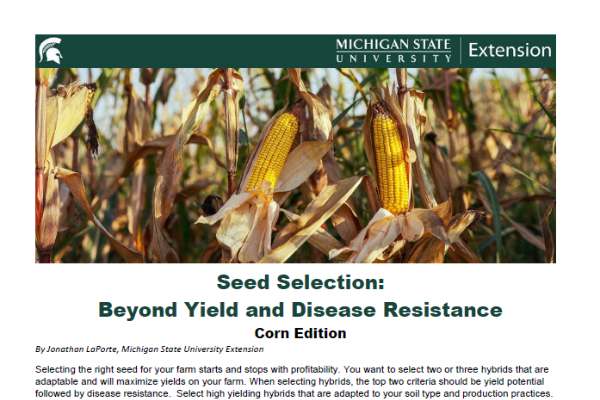 MICHIGAN STATE UNIVERSITY | Extension

Seed Selection:
Beyond Yield and Disease Resistance
Corn Edition

By Jonathan LaPorte, Michigan State University Extension

Selecting the right seed for your farm starts and stops with profitability. You want to select two or three hybrids that are adaptable and will maximize yields on your farm. When selecting hybrids, the top two criteria should be yield potential followed by disease resistance. Select high yielding hybrids that are adapted to your soil type and production practices.